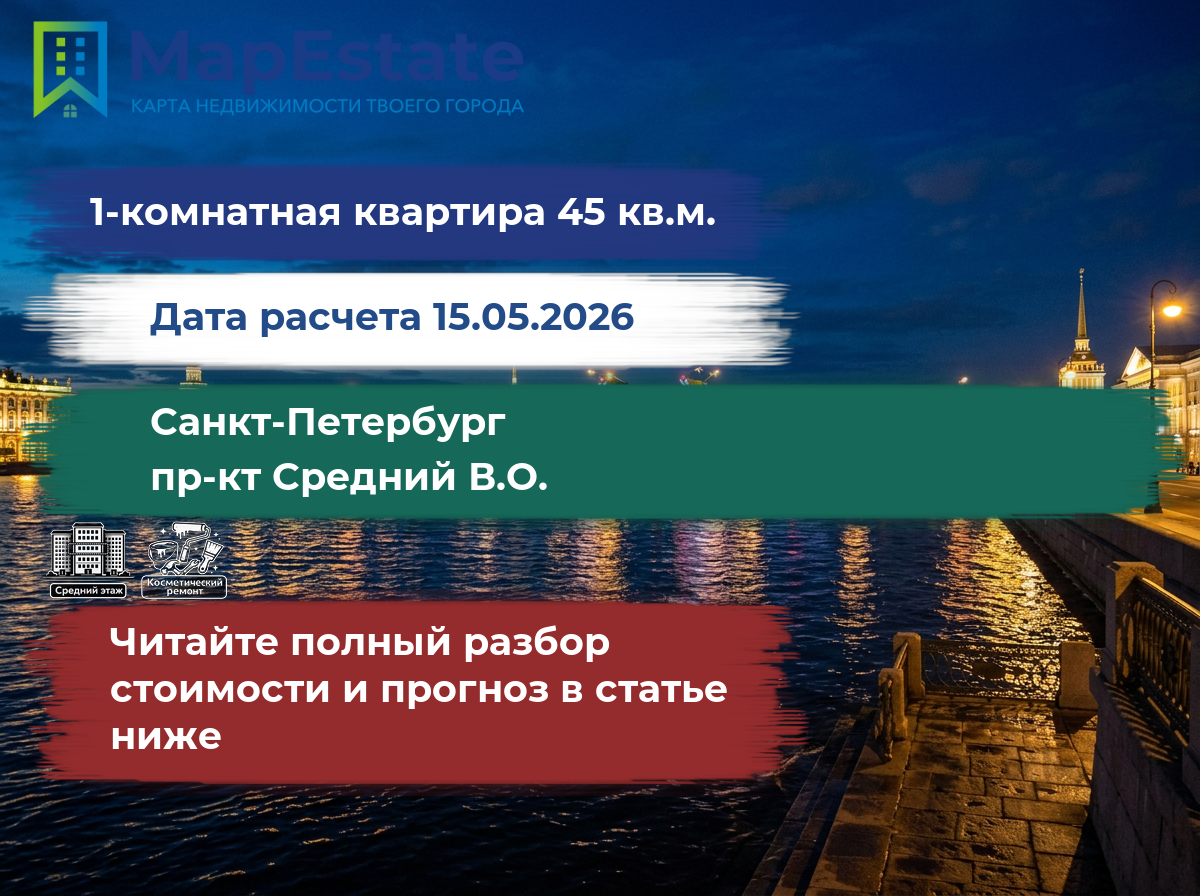 MapEstate
КАРТА НЕДВИЖИМОСТИ ТВОЕГО ГОРОДА

1-комнатная квартира 45 кв.м.

Дата расчета 15.05.2026

Санкт-Петербург
пр-кт Средний В.О.

Средний этаж

Косметический ремонт

Читайте полный разбор стоимости и прогноз в статье ниже